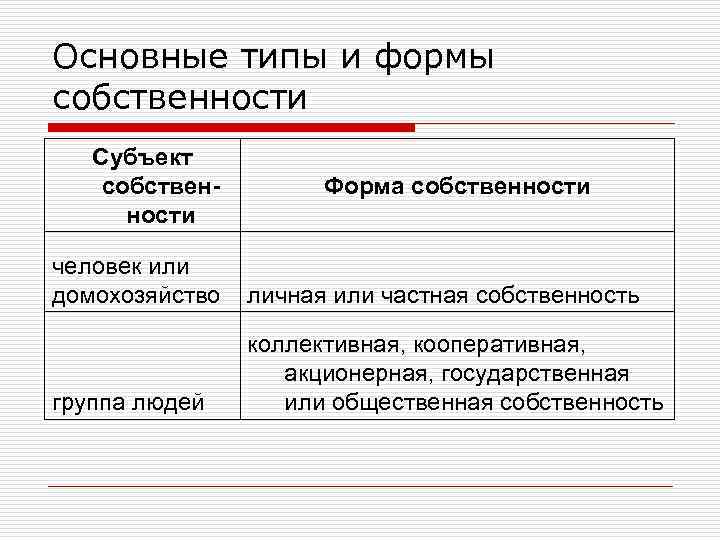 Основные типы и формы собственности

| Субъект собственности | Форма собственности |
|---|---|
| человек или домохозяйство | личная или частная собственность |
| группа людей | коллективная, кооперативная, акционерная, государственная или общественная собственность |